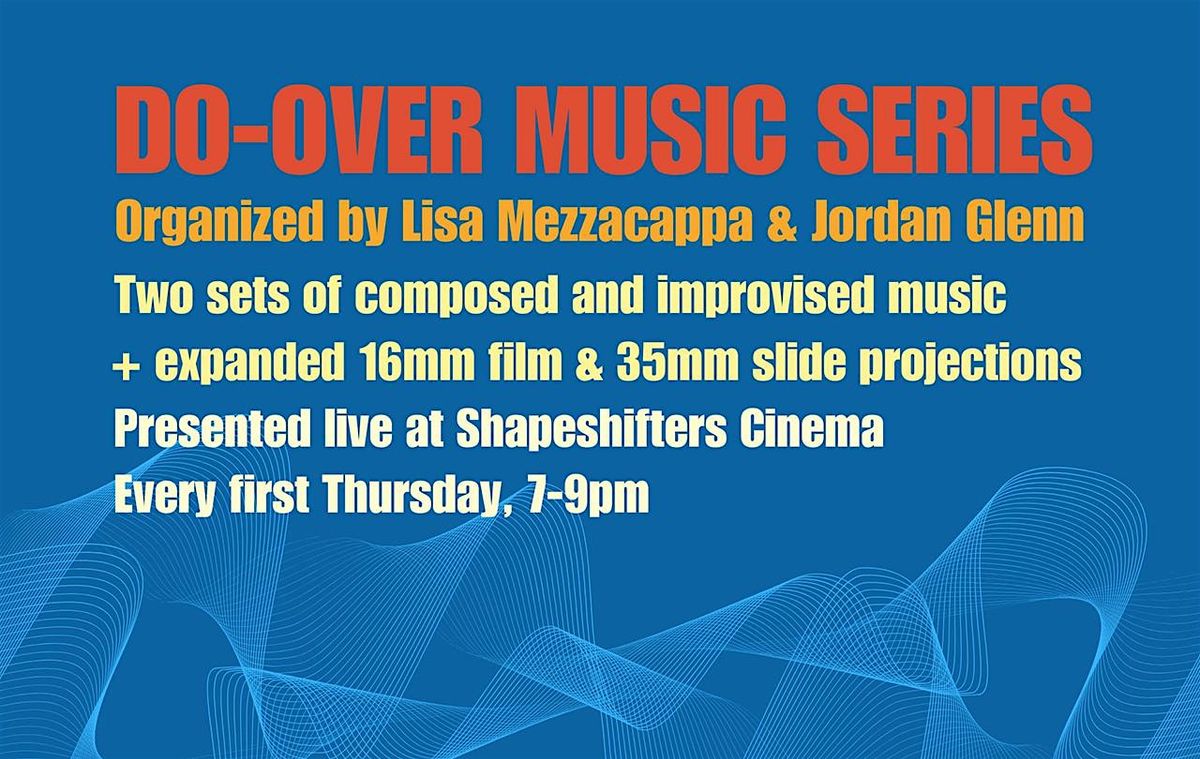 DO-OVER MUSIC SERIES
Organized by Lisa Mezzacappa & Jordan Glenn

Two sets of composed and improvised music
+ expanded 16mm film & 35mm slide projections
Presented live at Shapeshifters Cinema
Every first Thursday, 7-9pm